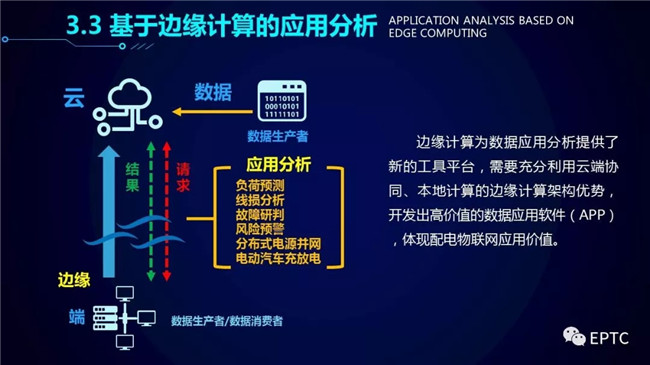 3.3 基于边缘计算的应用分析 APPLICATION ANALYSIS BASED ON EDGE COMPUTING

云

数据

10110101
00010101
11111101

数据生产者

结果

请求

应用分析

负荷预测
线损分析
故障研判
风险预警
分布式电源并网
电动汽车充放电

边缘

端

数据生产者/数据消费者

边缘计算为数据应用分析提供了新的工具平台，需要充分利用云端协同、本地计算的边缘计算架构优势，开发出高价值的数据应用软件（APP），体现配电物联网应用价值。

EPTC